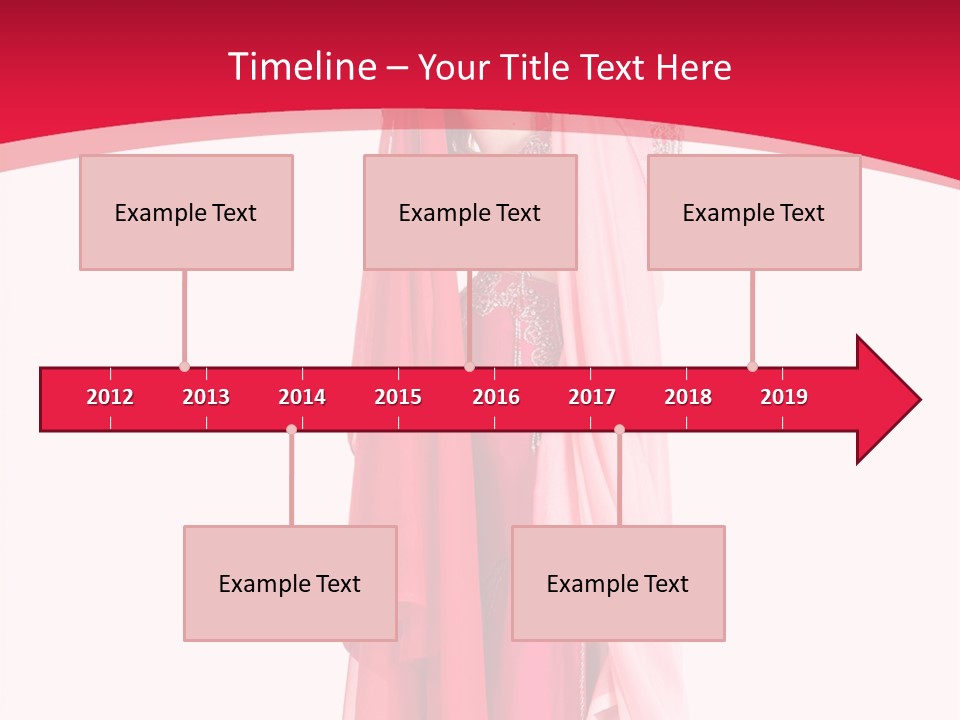 Timeline – Your Title Text Here

Example Text

Example Text

Example Text

2012 2013 2014 2015 2016 2017 2018 2019

Example Text

Example Text